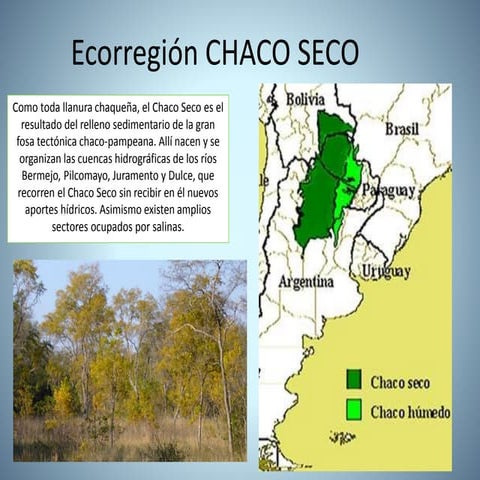 Ecorregión CHACO SECO

Como toda llanura chaqueña, el Chaco Seco es el resultado del relleno sedimentario de la gran fosa tectónica chaco-pampeana. Allí nacen y se organizan las cuencas hidrográficas de los ríos Bermejo, Pilcomayo, Juramento y Dulce, que recorren el Chaco Seco sin recibir en él nuevos aportes hídricos. Asimismo existen amplios sectores ocupados por salinas.

Bolivia
Brasil
le
Paraguay
Uruguay
Argentina
Chaco seco
Chaco húmedo